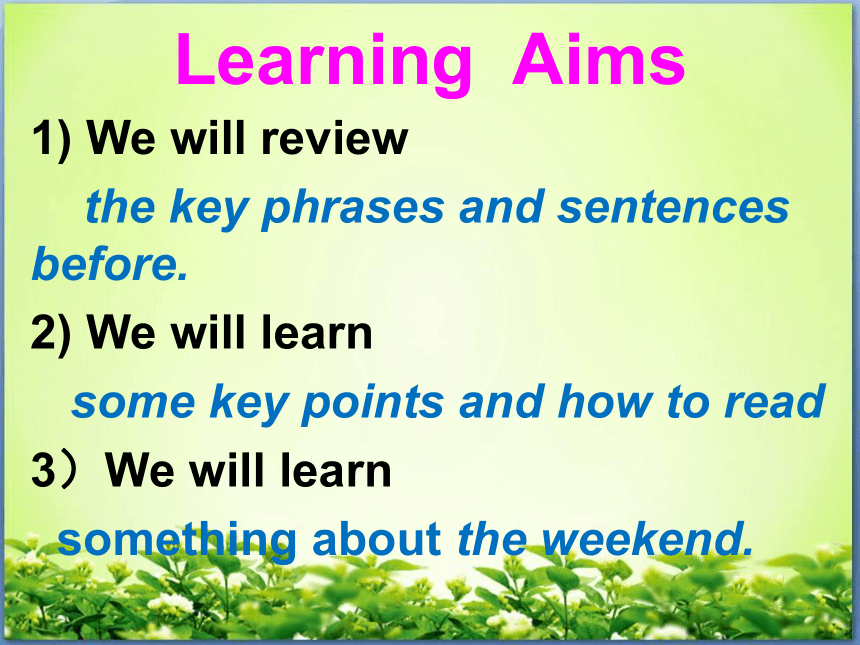 Learning Aims

1) We will review

the key phrases and sentences before.

2) We will learn

some key points and how to read

3）We will learn

something about the weekend.